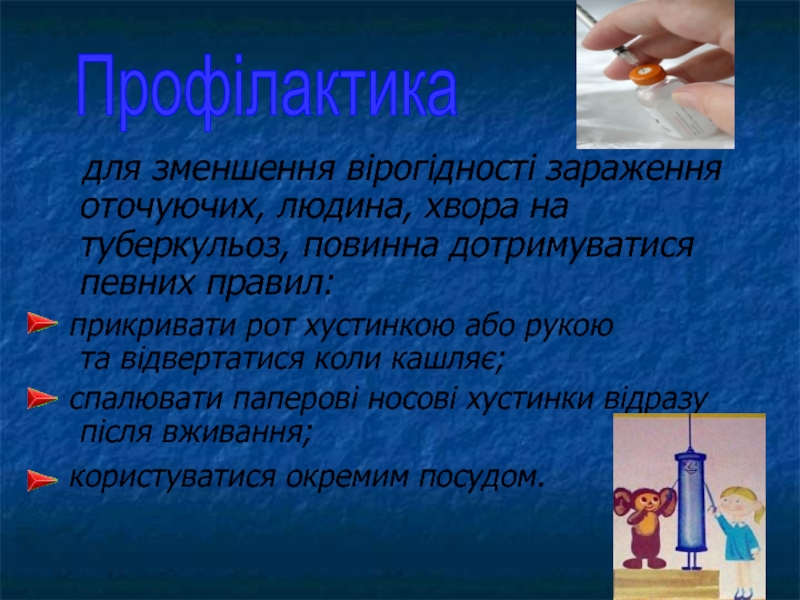 Профілактика

для зменшення вірогідності зараження оточуючих, людина, хвора на туберкульоз, повинна дотримуватися певних правил:

прикривати рот хустинкою або рукою та відвертатися коли кашляє;

спалювати паперові носові хустинки відразу після вживання;

користуватися окремим посудом.